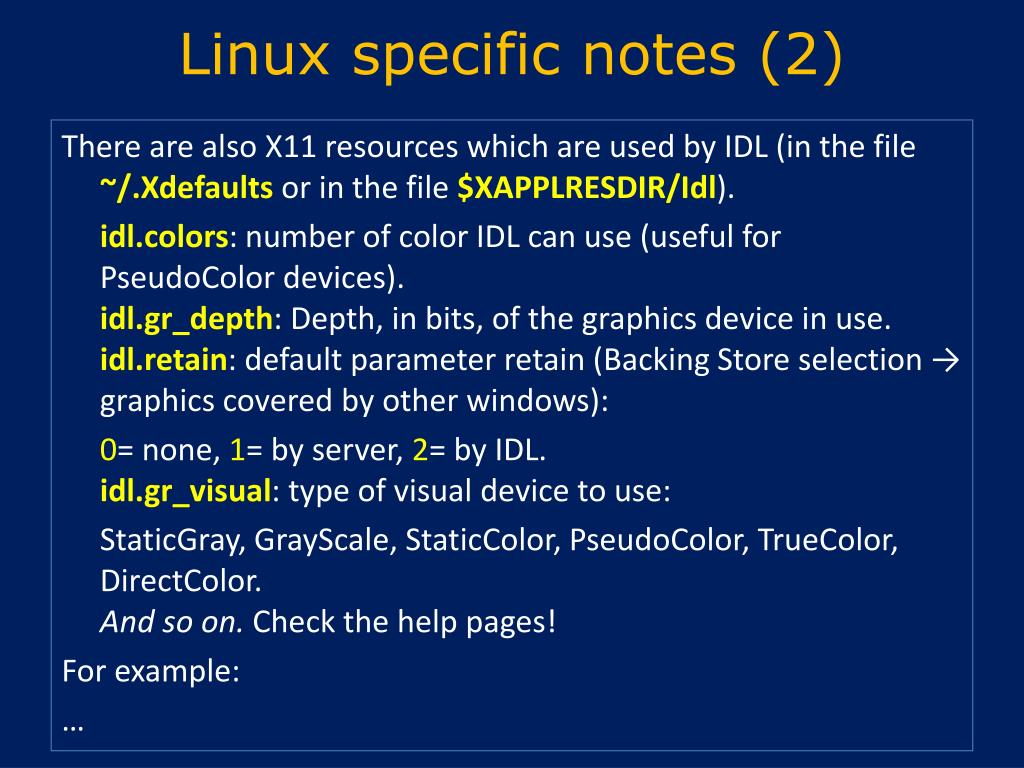 Linux specific notes (2)

There are also X11 resources which are used by IDL (in the file ~/.Xdefaults or in the file $XAPPLRESDIR/Idl).

idl.colors: number of color IDL can use (useful for PseudoColor devices).
idl.gr_depth: Depth, in bits, of the graphics device in use.
idl.retain: default parameter retain (Backing Store selection → graphics covered by other windows):

0= none, 1= by server, 2= by IDL.
idl.gr_visual: type of visual device to use:

StaticGray, GrayScale, StaticColor, PseudoColor, TrueColor, DirectColor.
And so on. Check the help pages!

For example:

…